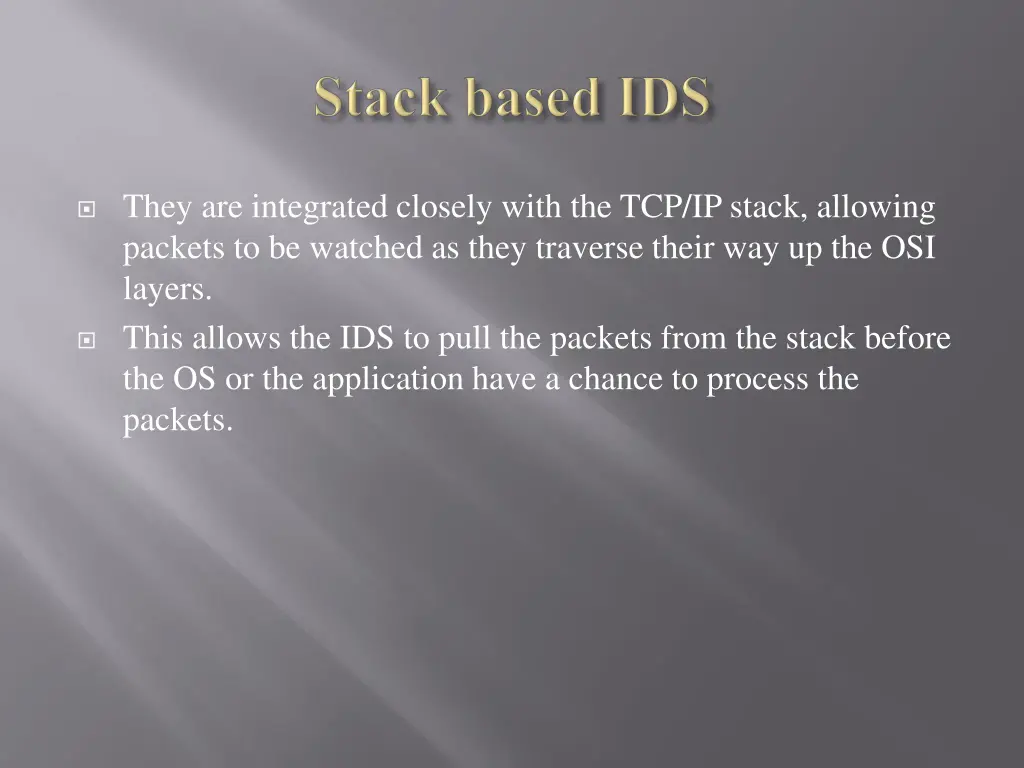 Stack based IDS

They are integrated closely with the TCP/IP stack, allowing packets to be watched as they traverse their way up the OSI layers.

This allows the IDS to pull the packets from the stack before the OS or the application have a chance to process the packets.